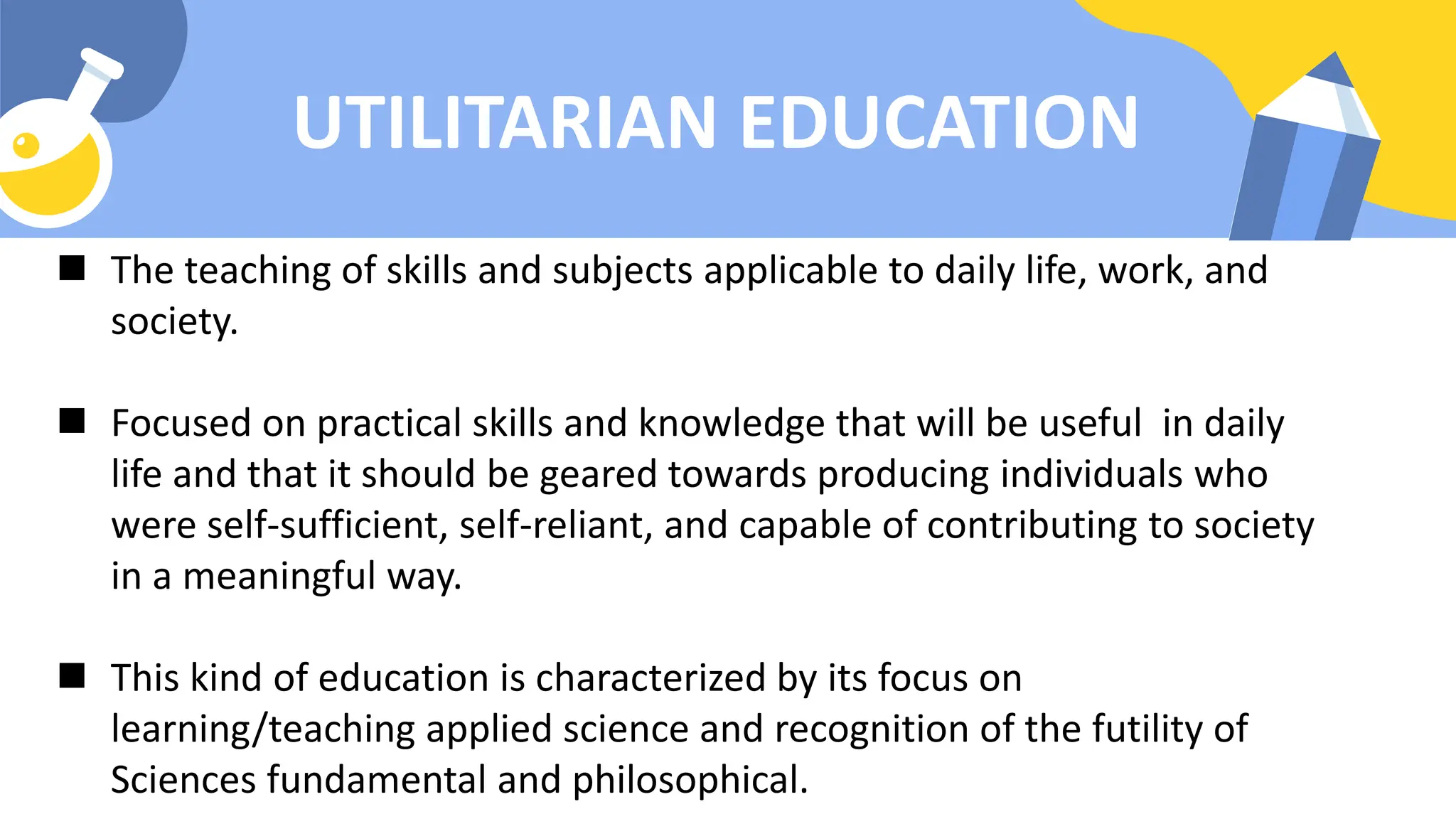 UTILITARIAN EDUCATION

■ The teaching of skills and subjects applicable to daily life, work, and society.

■ Focused on practical skills and knowledge that will be useful in daily life and that it should be geared towards producing individuals who were self-sufficient, self-reliant, and capable of contributing to society in a meaningful way.

■ This kind of education is characterized by its focus on learning/teaching applied science and recognition of the futility of Sciences fundamental and philosophical.